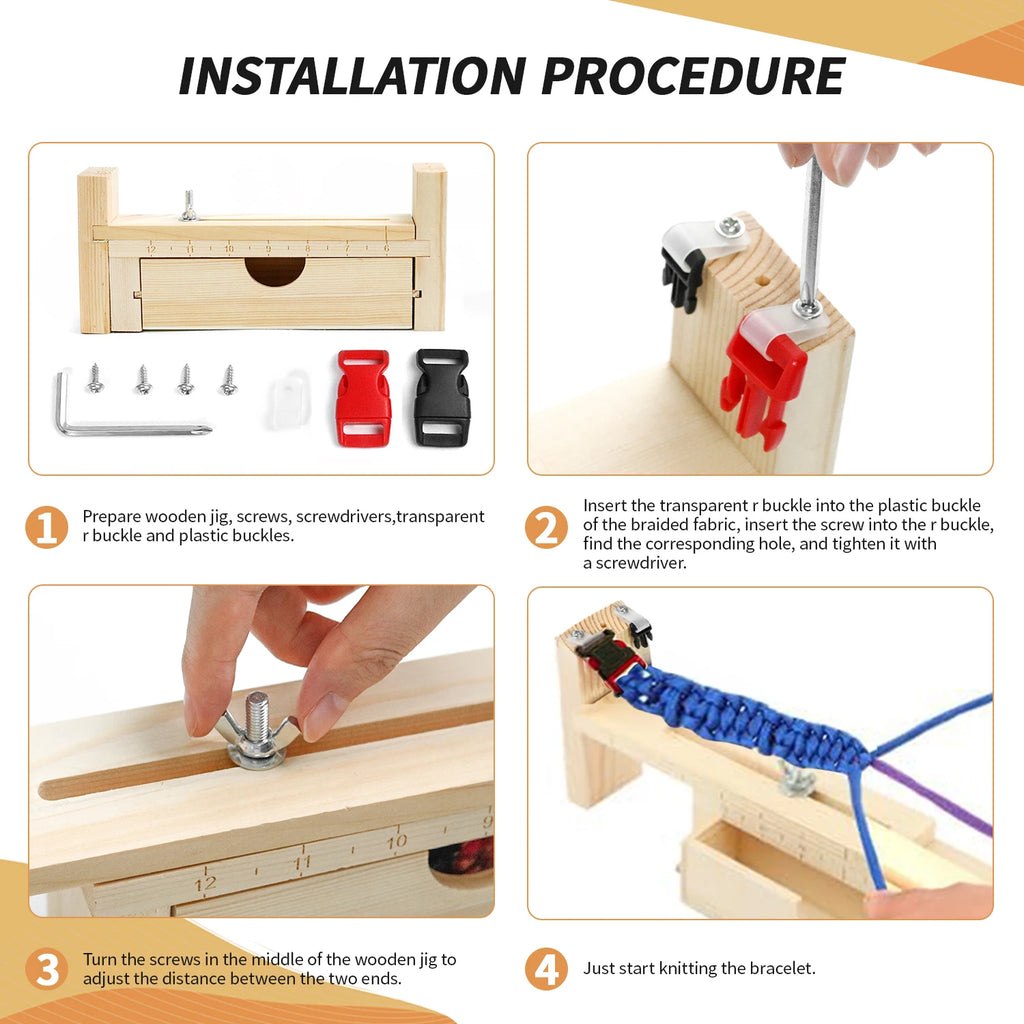 INSTALLATION PROCEDURE

12 11 10 9 8 7 6

1 Prepare wooden jig, screws, screwdrivers,transparent r buckle and plastic buckles.

2 Insert the transparent r buckle into the plastic buckle of the braided fabric, insert the screw into the r buckle, find the corresponding hole, and tighten it with a screwdriver.

12 11 10 9

3 Turn the screws in the middle of the wooden jig to adjust the distance between the two ends.

4 Just start knitting the bracelet.